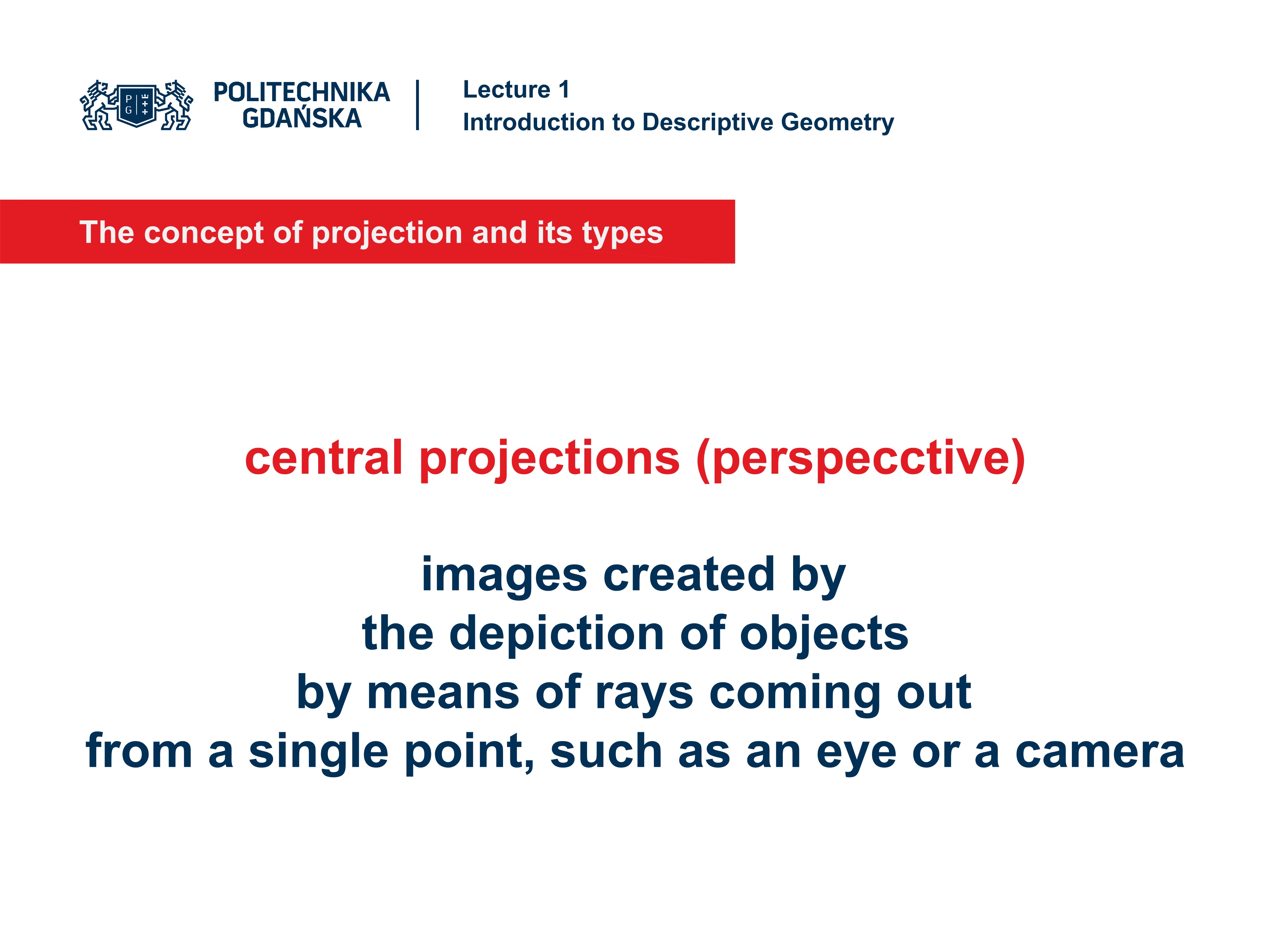 P G

POLITECHNIKA GDAŃSKA

Lecture 1
Introduction to Descriptive Geometry

The concept of projection and its types

central projections (perspecctive)

images created by
the depiction of objects
by means of rays coming out
from a single point, such as an eye or a camera